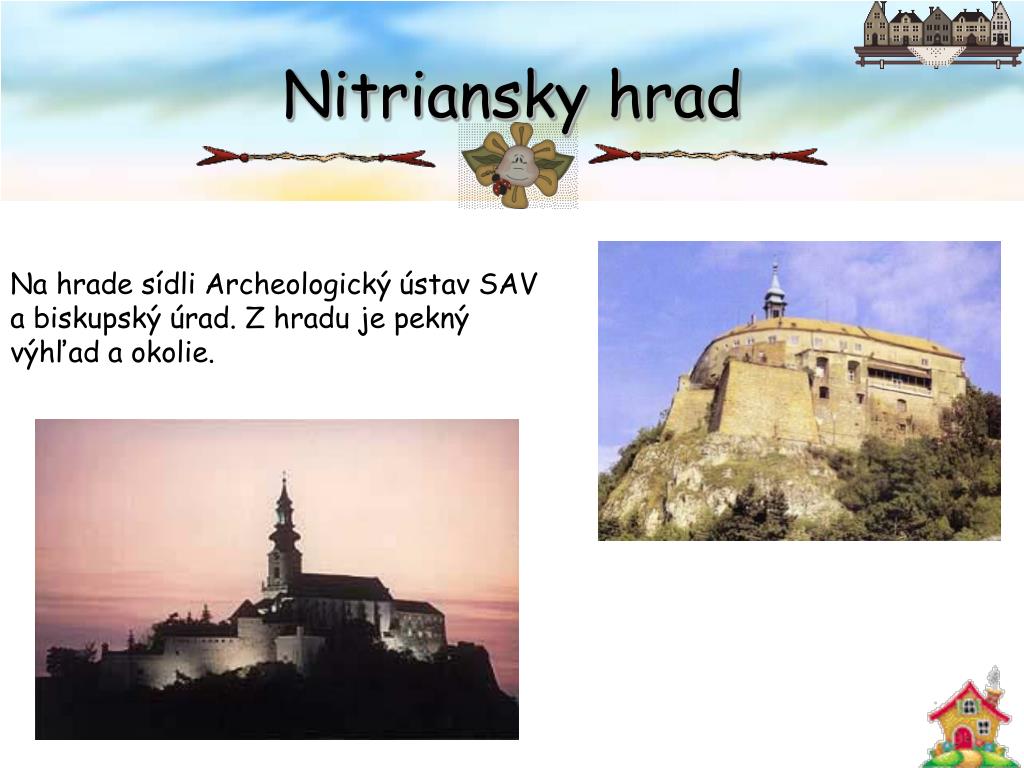 Nitriansky hrad

Na hrade sídli Archeologický ústav SAV a biskupský úrad. Z hradu je pekný výhľad a okolie.